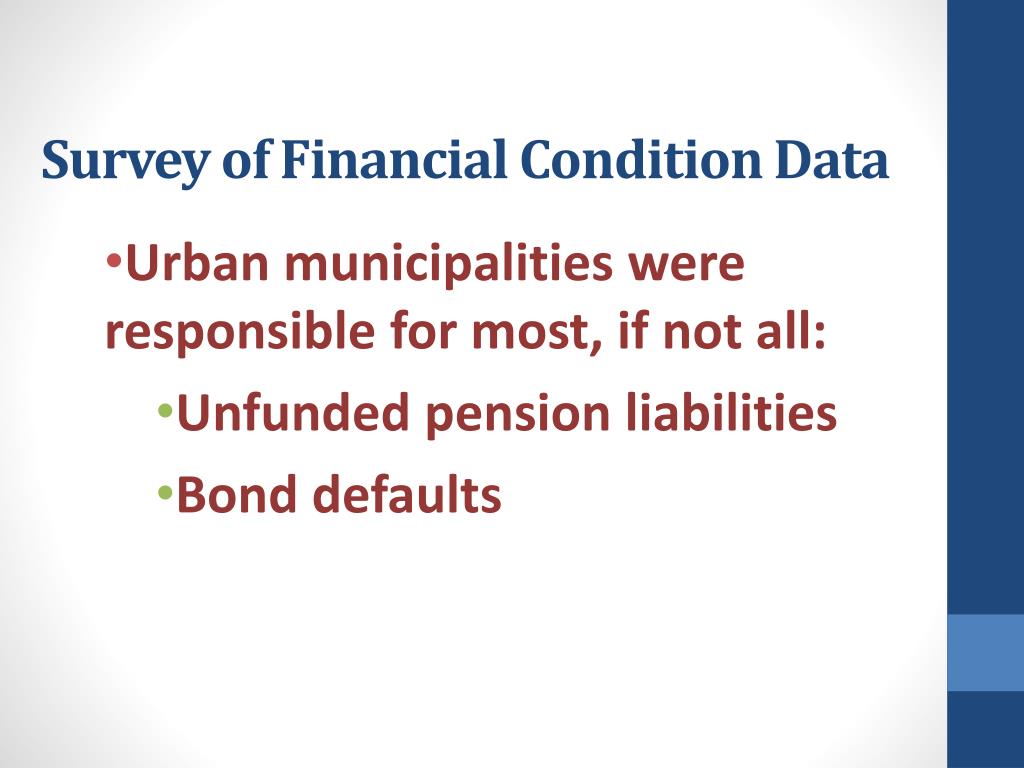 Survey of Financial Condition Data

•Urban municipalities were responsible for most, if not all:

•Unfunded pension liabilities

•Bond defaults